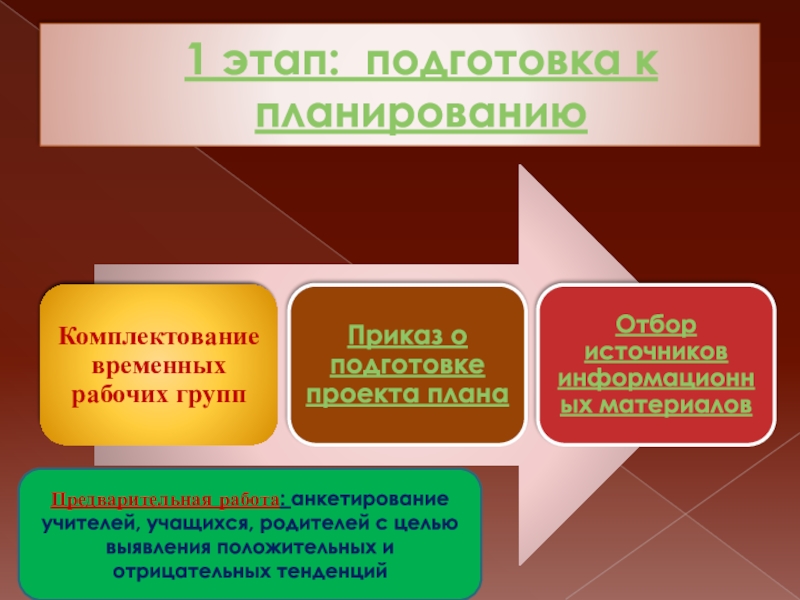 1 этап: подготовка к планированию

Комплектование временных рабочих групп

Приказ о подготовке проекта плана

Отбор источников информационных материалов

Предварительная работа: анкетирование учителей, учащихся, родителей с целью выявления положительных и отрицательных тенденций